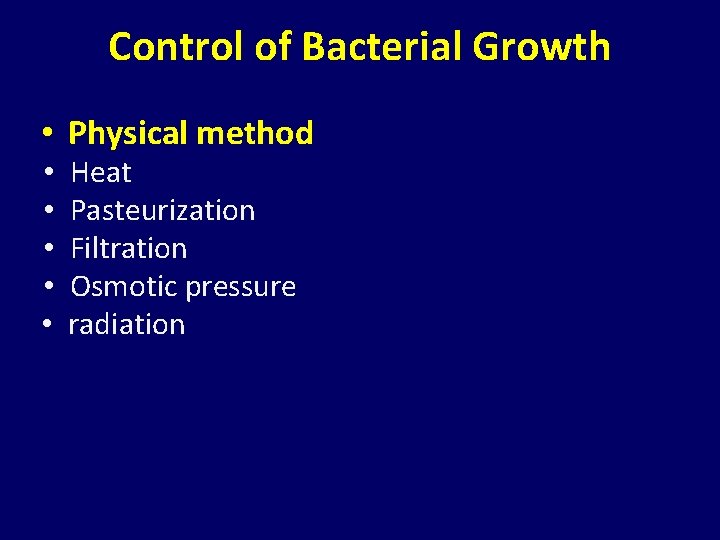 Control of Bacterial Growth

• Physical method
• Heat
• Pasteurization
• Filtration
• Osmotic pressure
• radiation